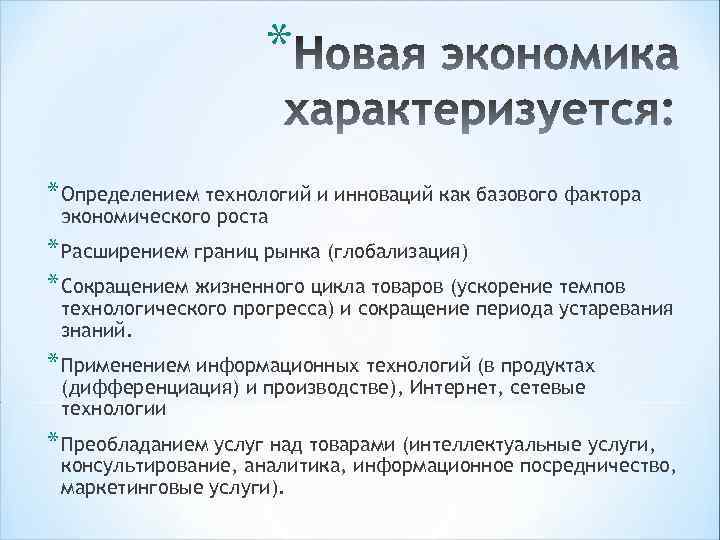 *Новая экономика характеризуется:

*Определением технологий и инноваций как базового фактора экономического роста

*Расширением границ рынка (глобализация)

*Сокращением жизненного цикла товаров (ускорение темпов технологического прогресса) и сокращение периода устаревания знаний.

*Применением информационных технологий (в продуктах (дифференциация) и производстве), Интернет, сетевые технологии

*Преобладанием услуг над товарами (интеллектуальные услуги, консультирование, аналитика, информационное посредничество, маркетинговые услуги).